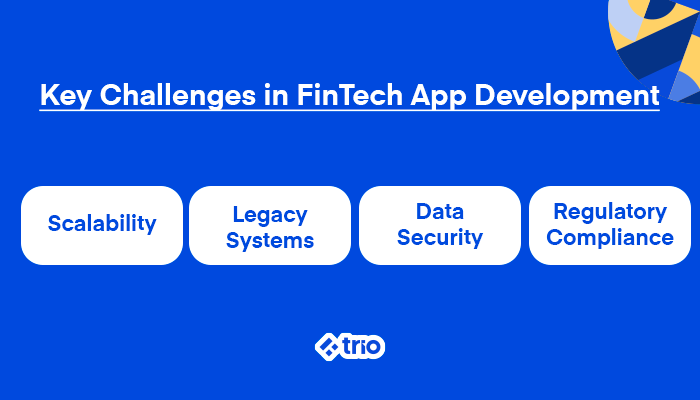 Key Challenges in FinTech App Development

Scalability

Legacy Systems

Data Security

Regulatory Compliance

trio